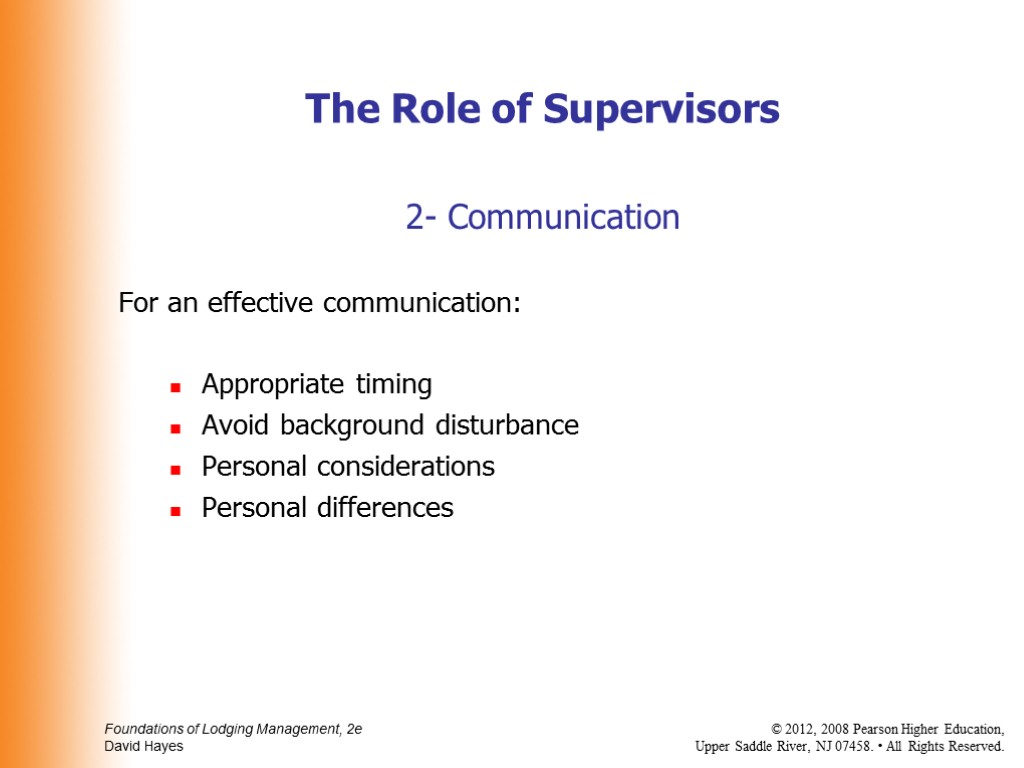 The Role of Supervisors

2- Communication

For an effective communication:

- Appropriate timing
- Avoid background disturbance
- Personal considerations
- Personal differences

Foundations of Lodging Management, 2e
David Hayes

© 2012, 2008 Pearson Higher Education,
Upper Saddle River, NJ 07458. • All Rights Reserved.